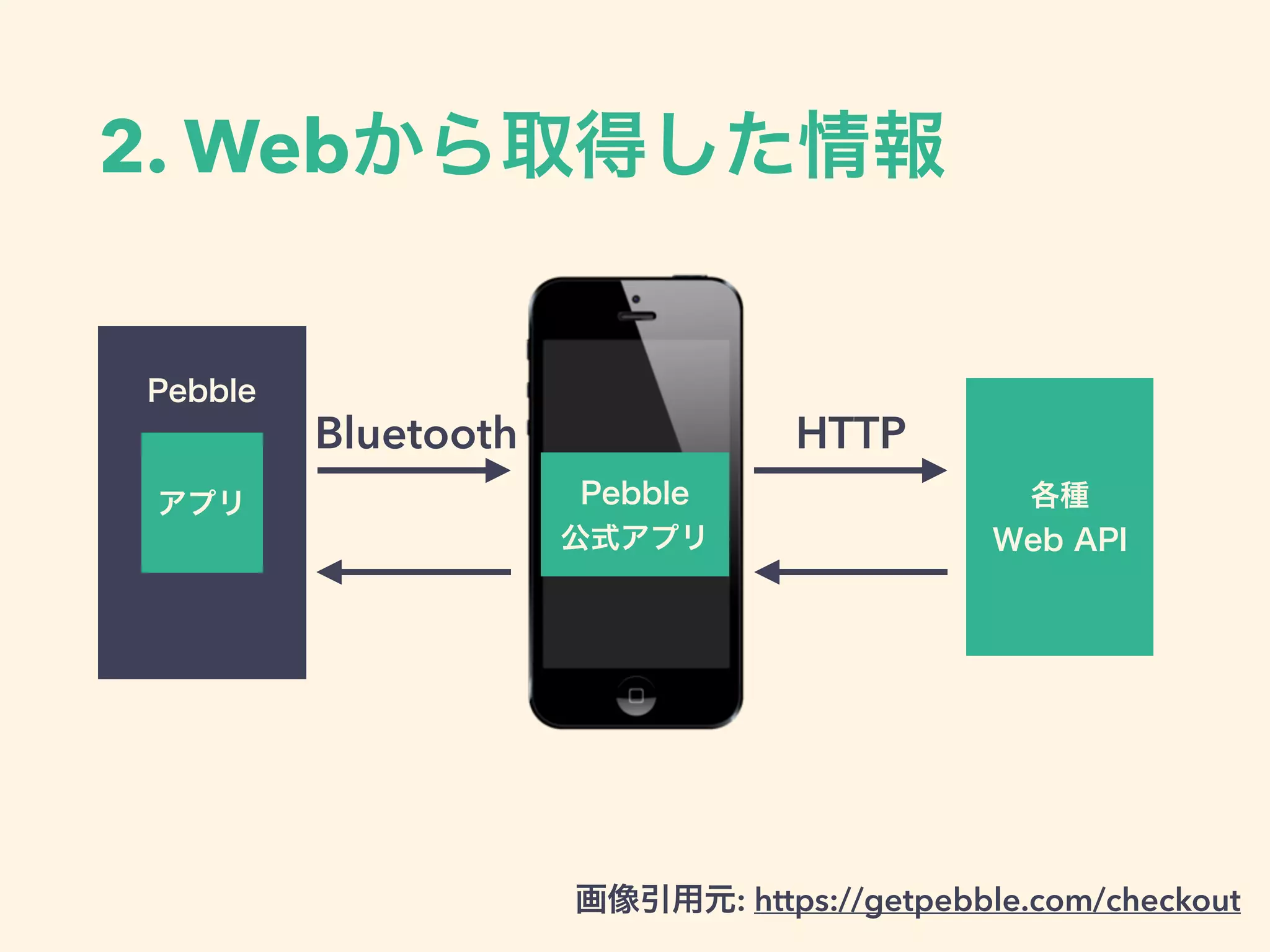 2. Webから取得した情報

Pebble

アプリ

Bluetooth

Pebble
公式アプリ

HTTP

各種
Web API

画像引用元: https://getpebble.com/checkout